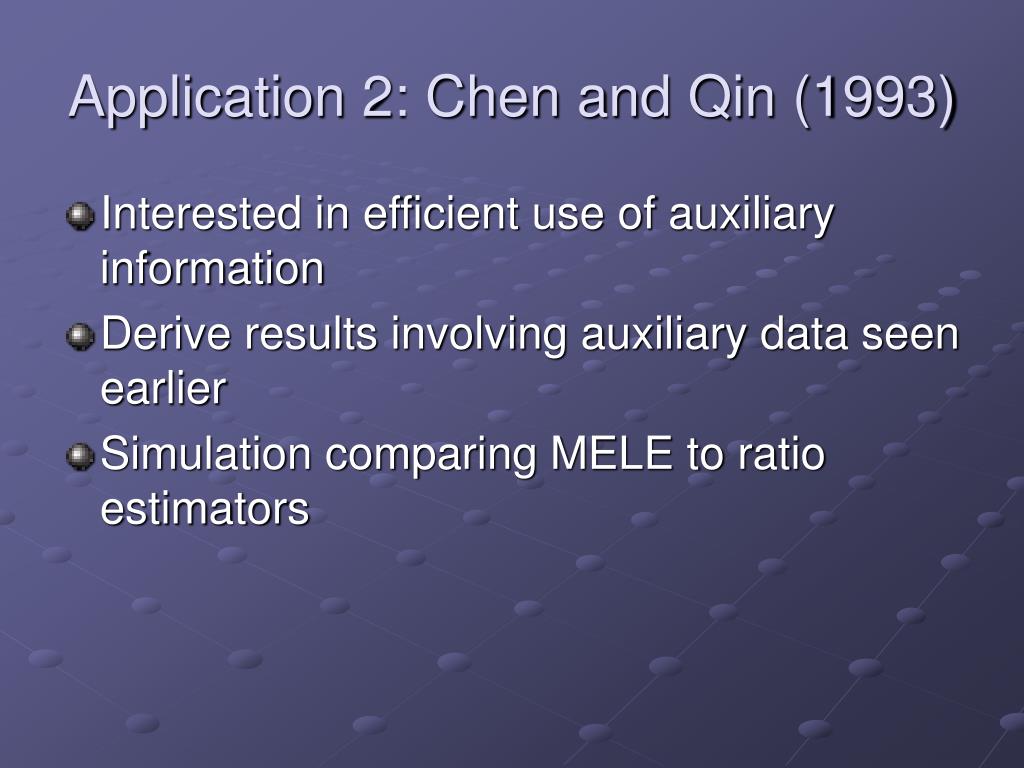 Application 2: Chen and Qin (1993)

Interested in efficient use of auxiliary information

Derive results involving auxiliary data seen earlier

Simulation comparing MELE to ratio estimators